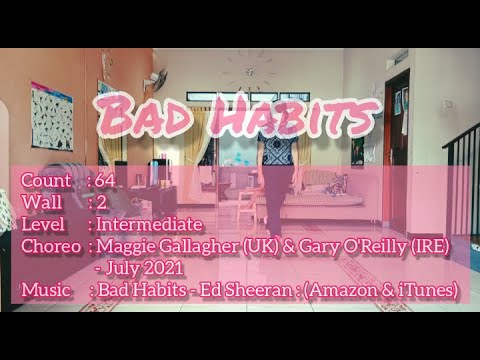 BAD HABITS

Count : 64
Wall : 2
Level : Intermediate
Choreo : Maggie Gallagher (UK) & Gary O'Reilly (IRE) - July 2021
Music : Bad Habits - Ed Sheeran : (Amazon & iTunes)